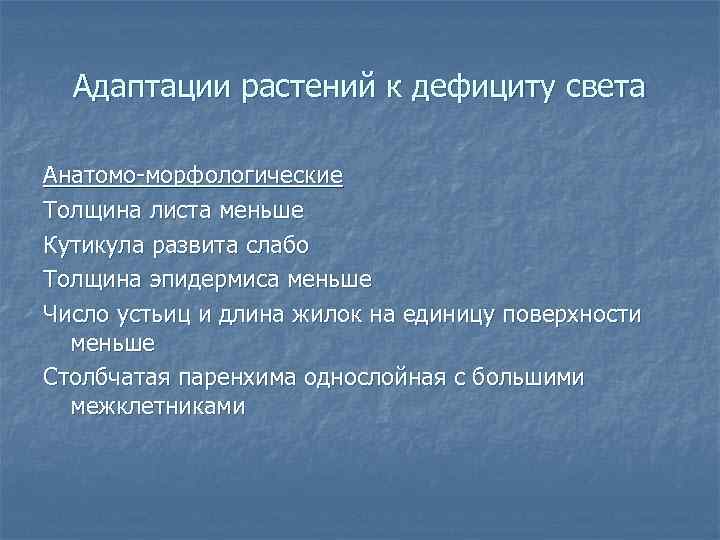 Адаптации растений к дефициту света

Анатомо-морфологические

Толщина листа меньше

Кутикула развита слабо

Толщина эпидермиса меньше

Число устьиц и длина жилок на единицу поверхности меньше

Столбчатая паренхима однослойная с большими межклетниками